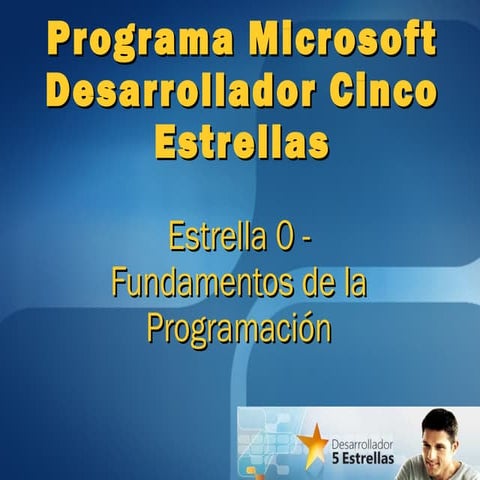 Programa Microsoft Desarrollador Cinco Estrellas

Estrella 0 - Fundamentos de la Programación

Desarrollador
5 Estrellas